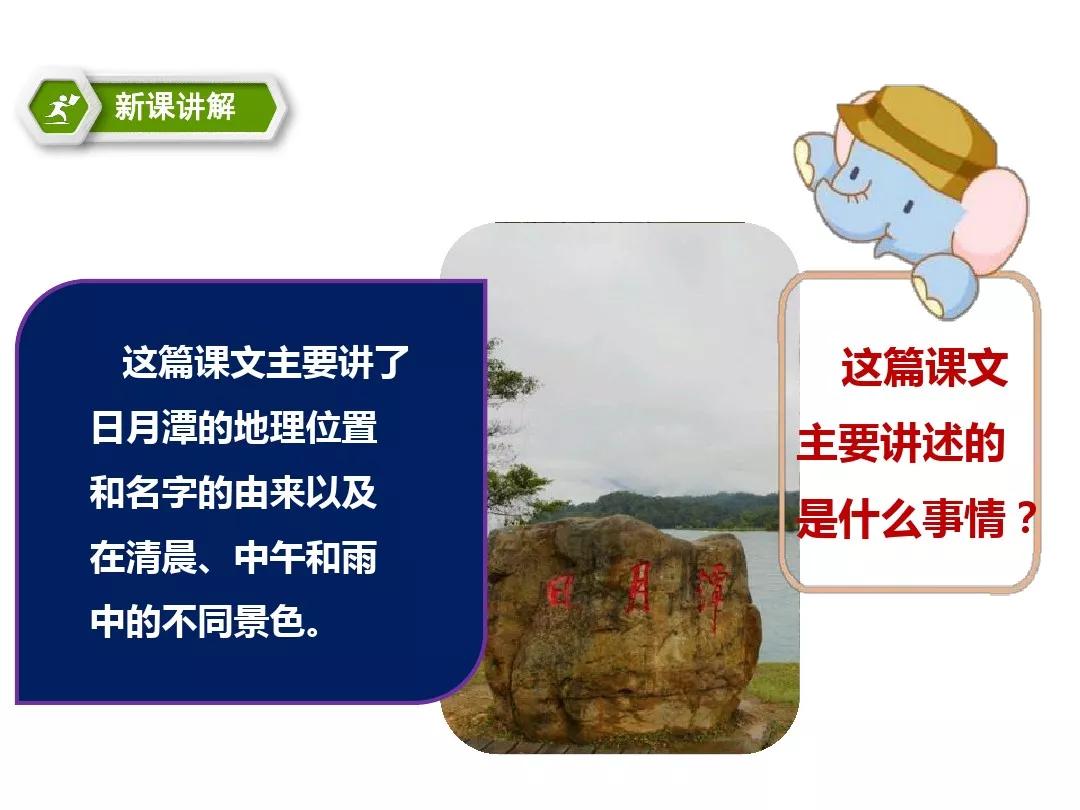 新课讲解

这篇课文主要讲了日月潭的地理位置和名字的由来以及在清晨、中午和雨中的不同景色。

日月潭

这篇课文主要讲述的是什么事情？